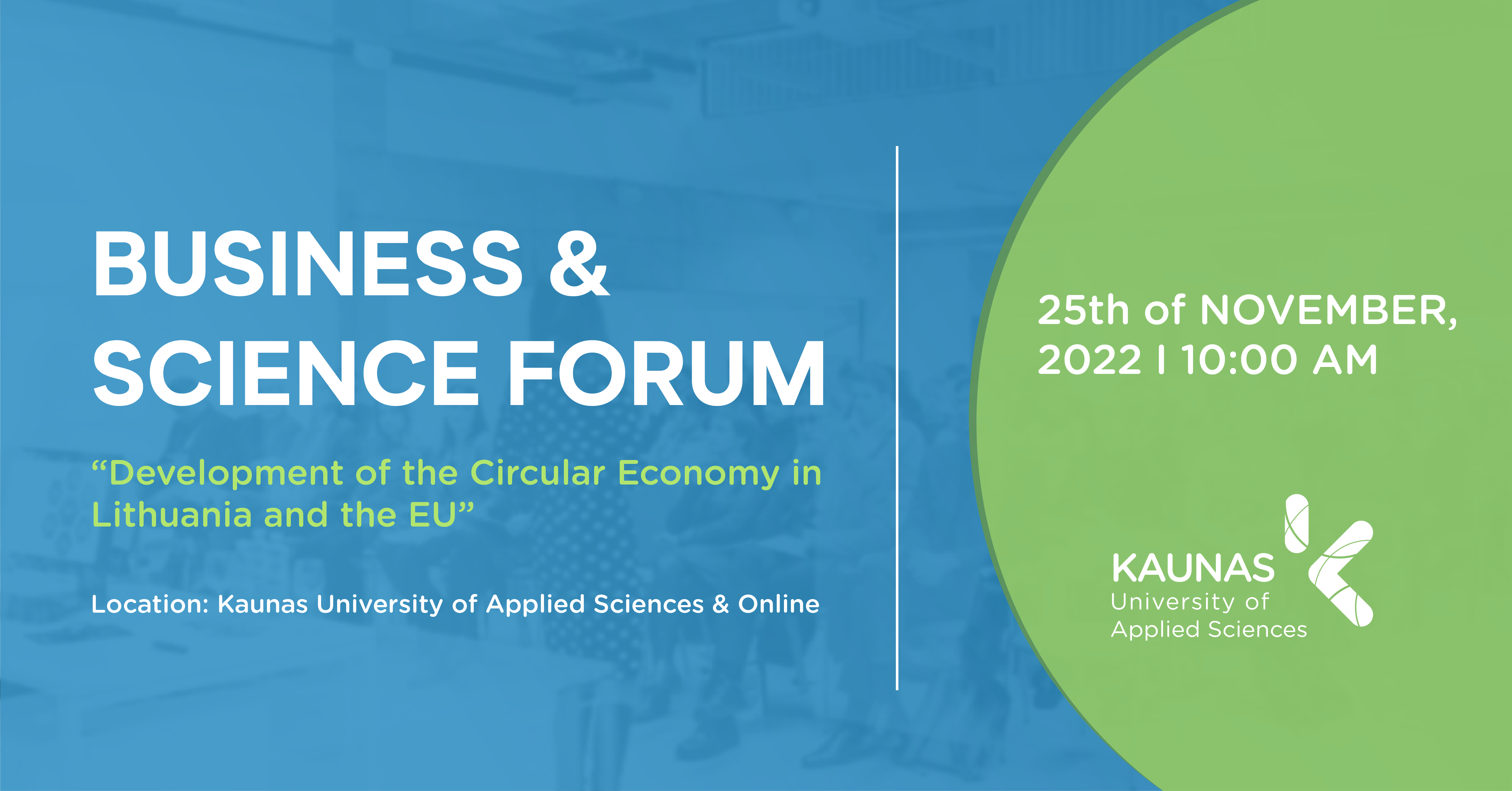 BUSINESS & SCIENCE FORUM

“Development of the Circular Economy in Lithuania and the EU”

Location: Kaunas University of Applied Sciences & Online

25th of NOVEMBER, 2022 I 10:00 AM

KAUNAS
University of
Applied Sciences